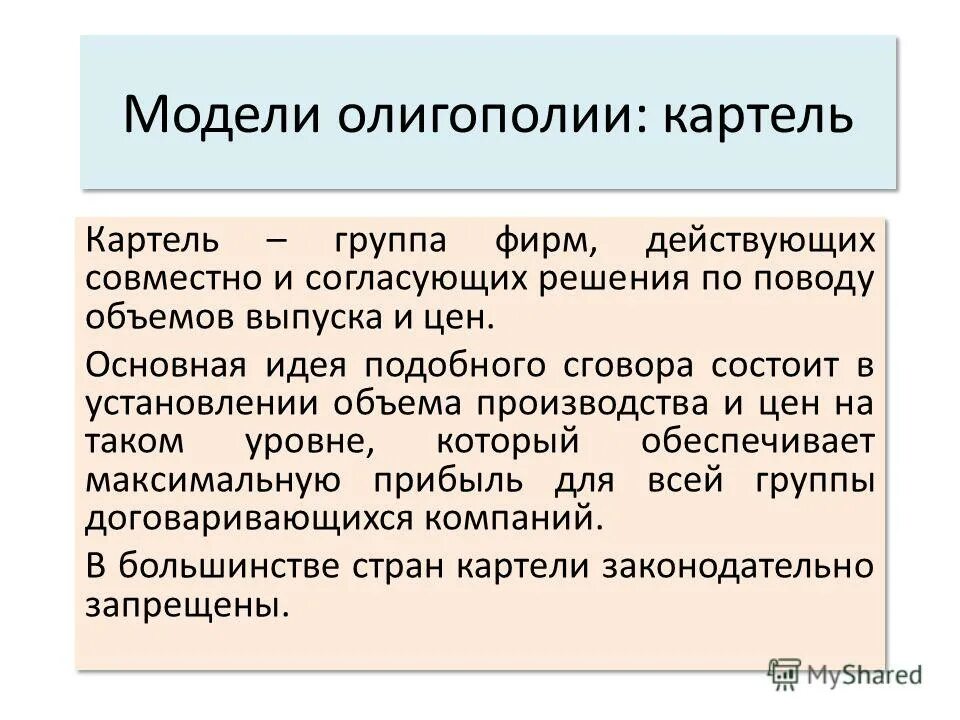 Модели олигополии: картель

Картель – группа фирм, действующих совместно и согласующих решения по поводу объемов выпуска и цен.

Основная идея подобного сговора состоит в установлении объема производства и цен на таком уровне, который обеспечивает максимальную прибыль для всей группы договаривающихся компаний.

В большинстве стран картели законодательно запрещены.

MyShared